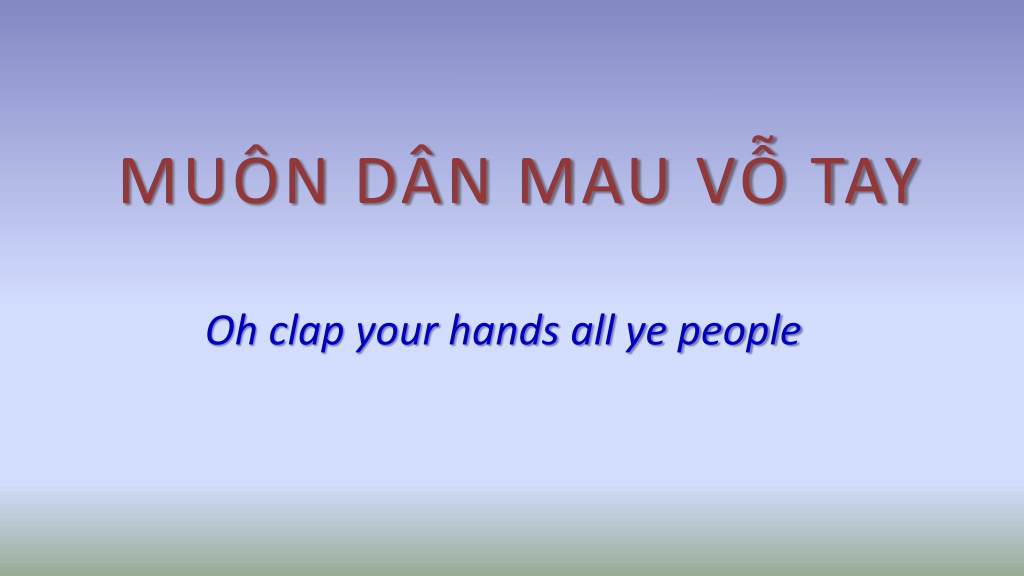 MUÔN DÂN MAU VỖ TAY

Oh clap your hands all ye people